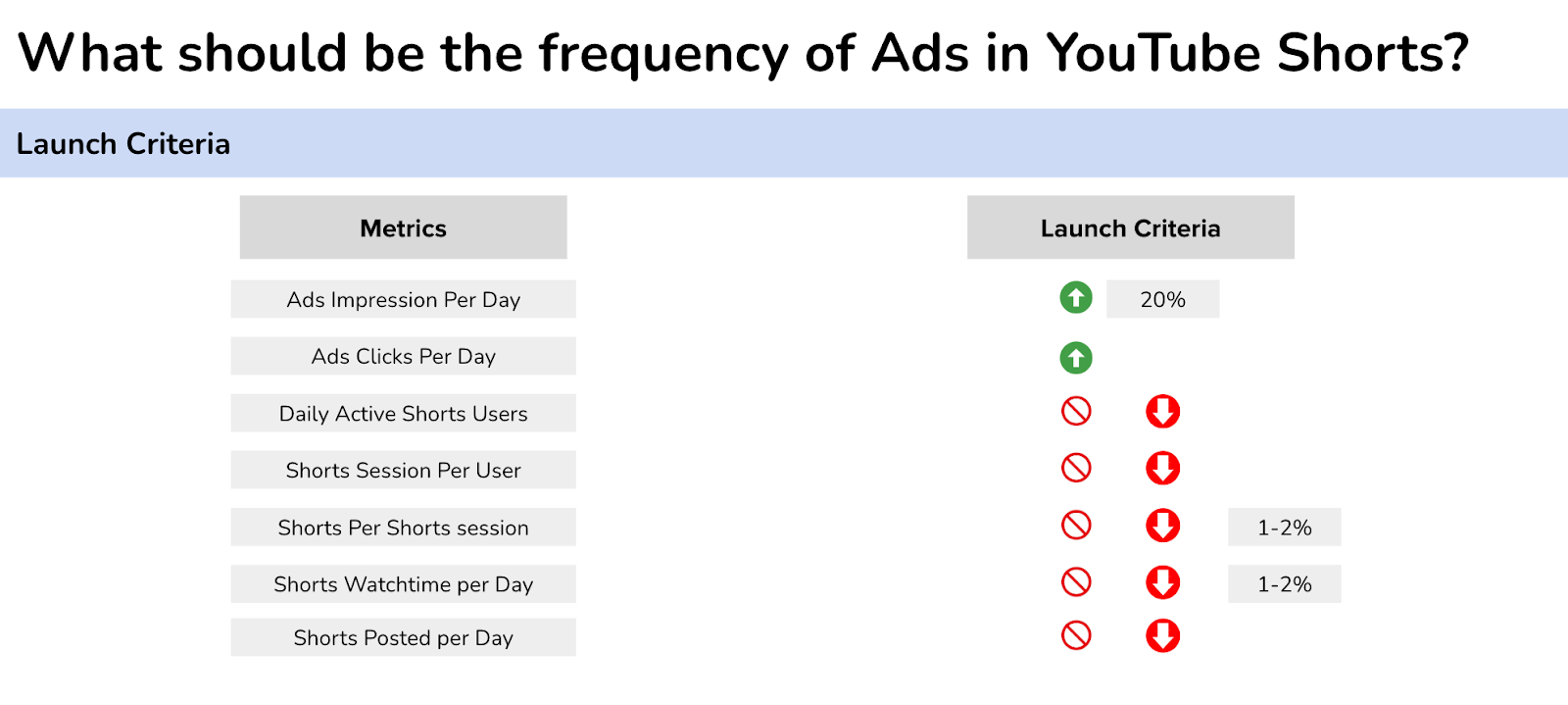 What should be the frequency of Ads in YouTube Shorts?

Launch Criteria

| Metrics | Launch Criteria |
|---|---|
| Ads Impression Per Day | 20% |
| Ads Clicks Per Day | |
| Daily Active Shorts Users | |
| Shorts Session Per User | |
| Shorts Per Shorts session | 1-2% |
| Shorts Watchtime per Day | 1-2% |
| Shorts Posted per Day | |